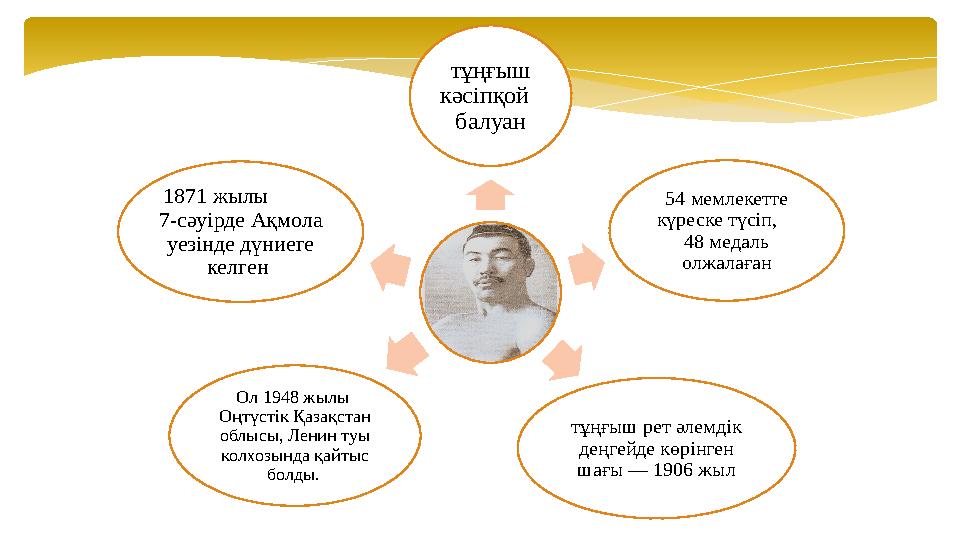 тұңғыш кәсіпқой балуан

54 мемлекетте күреске түсіп, 48 медаль олжалаған

тұңғыш рет әлемдік деңгейде көрінген шағы — 1906 жыл

Ол 1948 жылы Оңтүстік Қазақстан облысы, Ленин туы колхозында қайтыс болды.

1871 жылы 7-сәуірде Ақмола уезінде дүниеге келген